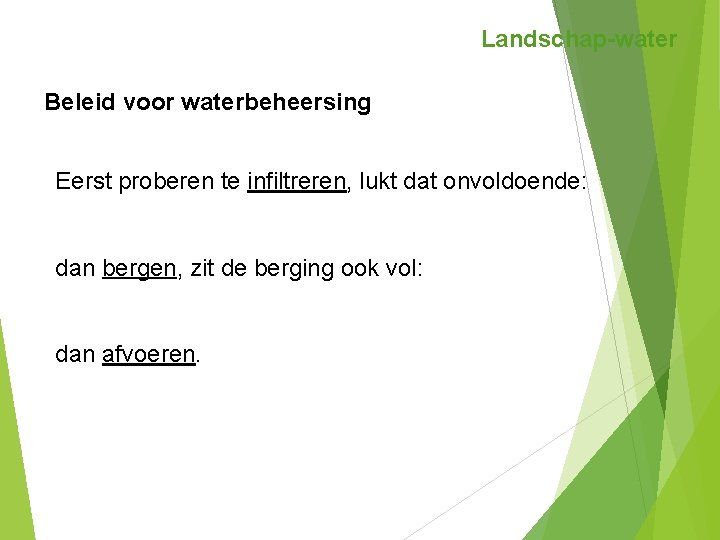 Landschap-water

Beleid voor waterbeheersing

Eerst proberen te infiltreren, lukt dat onvoldoende:

dan bergen, zit de berging ook vol:

dan afvoeren.